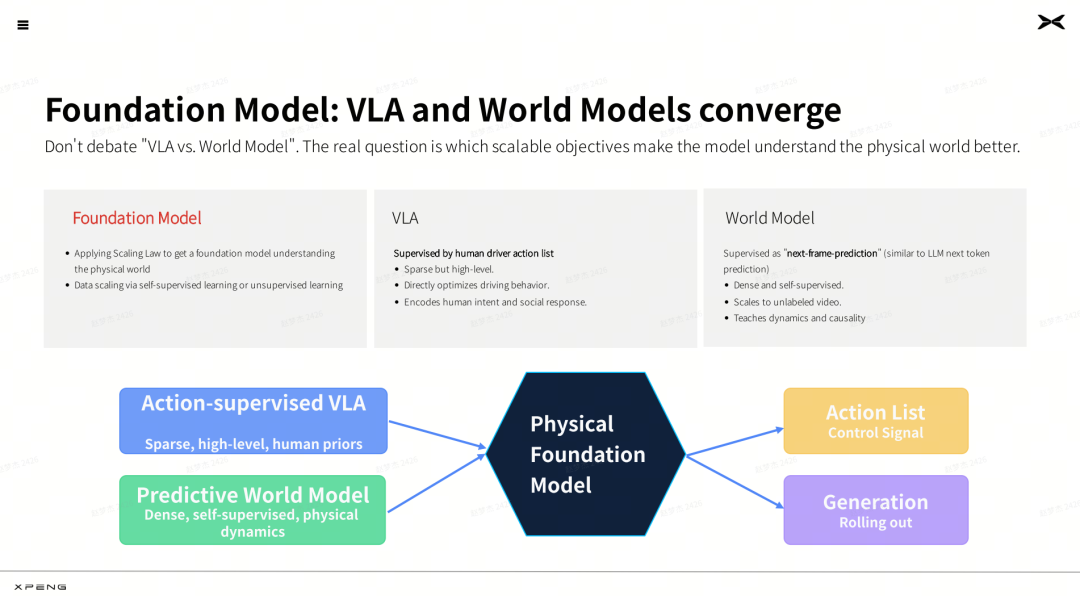 Foundation Model: VLA and World Models converge

Don't debate "VLA vs. World Model". The real question is which scalable objectives make the model understand the physical world better.

Foundation Model

- Applying Scaling Law to get a foundation model understanding the physical world
- Data scaling via self-supervised learning or unsupervised learning

VLA

Supervised by human driver action list
- Sparse but high-level.
- Directly optimizes driving behavior.
- Encodes human intent and social response.

World Model

Supervised as "next-frame-prediction" (similar to LLM next token prediction)
- Dense and self-supervised.
- Scales to unlabeled video.
- Teaches dynamics and causality

Action-supervised VLA
Sparse, high-level, human priors

Predictive World Model
Dense, self-supervised, physical dynamics

Physical Foundation Model

Action List
Control Signal

Generation
Rolling out

XPENG